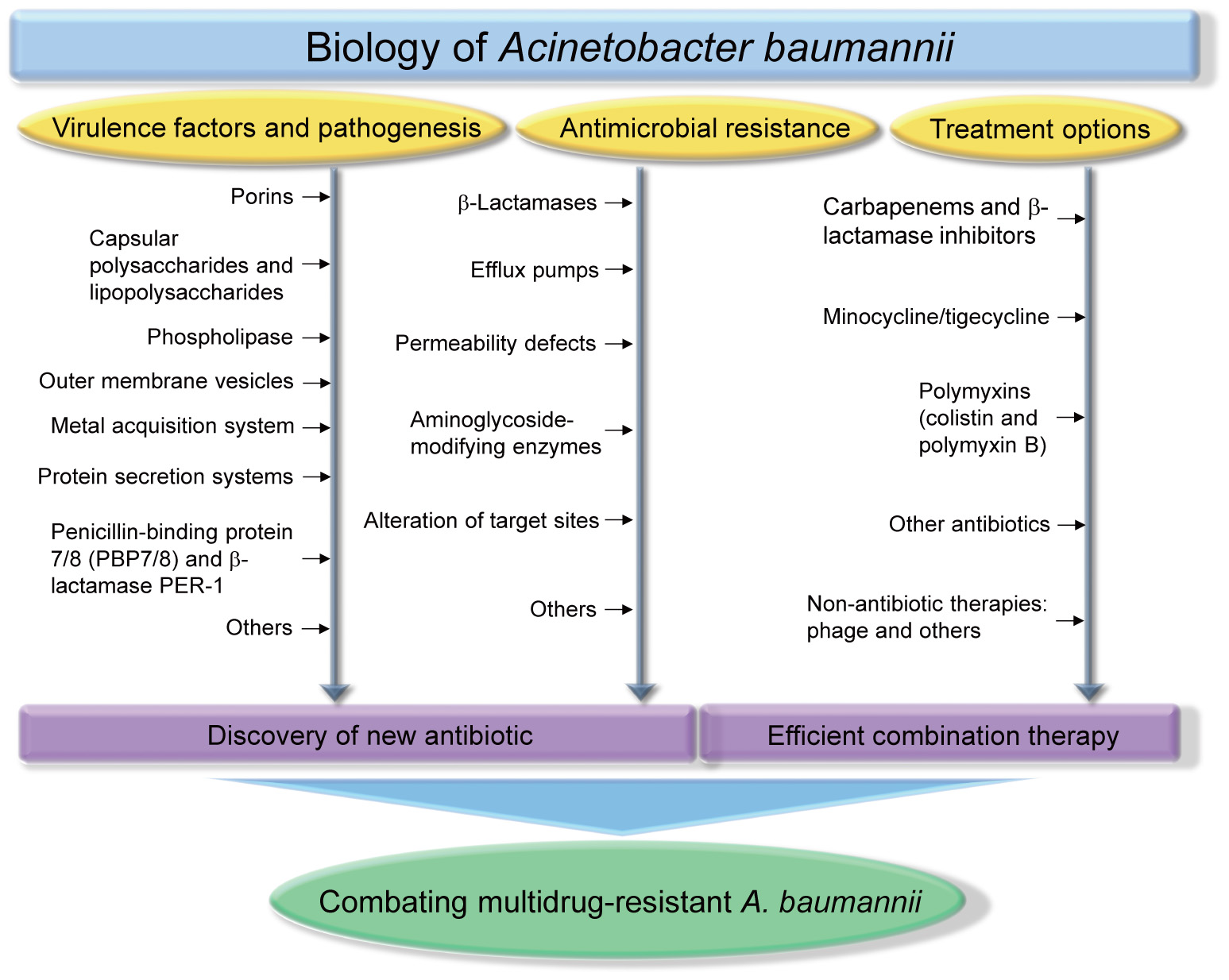 Biology of Acinetobacter baumannii

Virulence factors and pathogenesis

Porins

Capsular polysaccharides and lipopolysaccharides

Phospholipase

Outer membrane vesicles

Metal acquisition system

Protein secretion systems

Penicillin-binding protein 7/8 (PBP7/8) and β-lactamase PER-1

Others

Antimicrobial resistance

β-Lactamases

Efflux pumps

Permeability defects

Aminoglycoside-modifying enzymes

Alteration of target sites

Others

Treatment options

Carbapenems and β-lactamase inhibitors

Minocycline/tigecycline

Polymyxins (colistin and polymyxin B)

Other antibiotics

Non-antibiotic therapies: phage and others

Discovery of new antibiotic

Efficient combination therapy

Combating multidrug-resistant A. baumannii